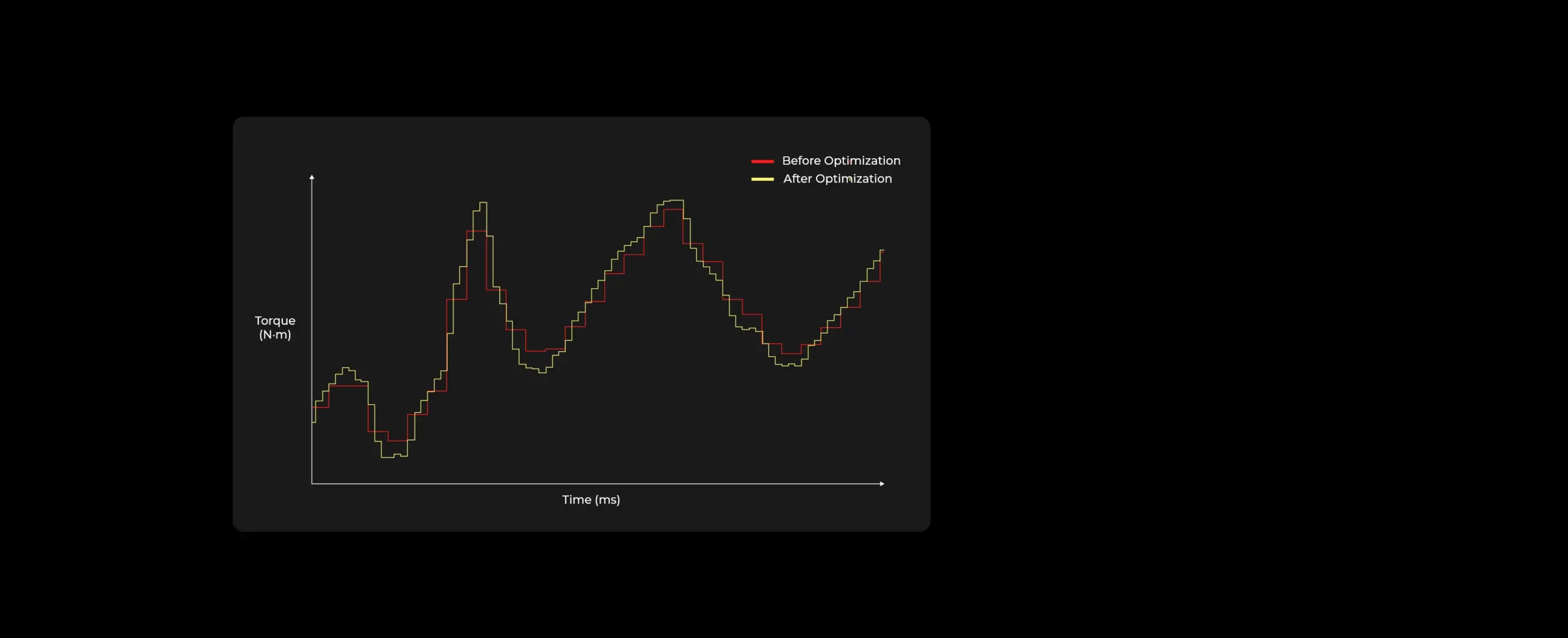 Before Optimization
After Optimization

Torque
(N·m)

Time (ms)